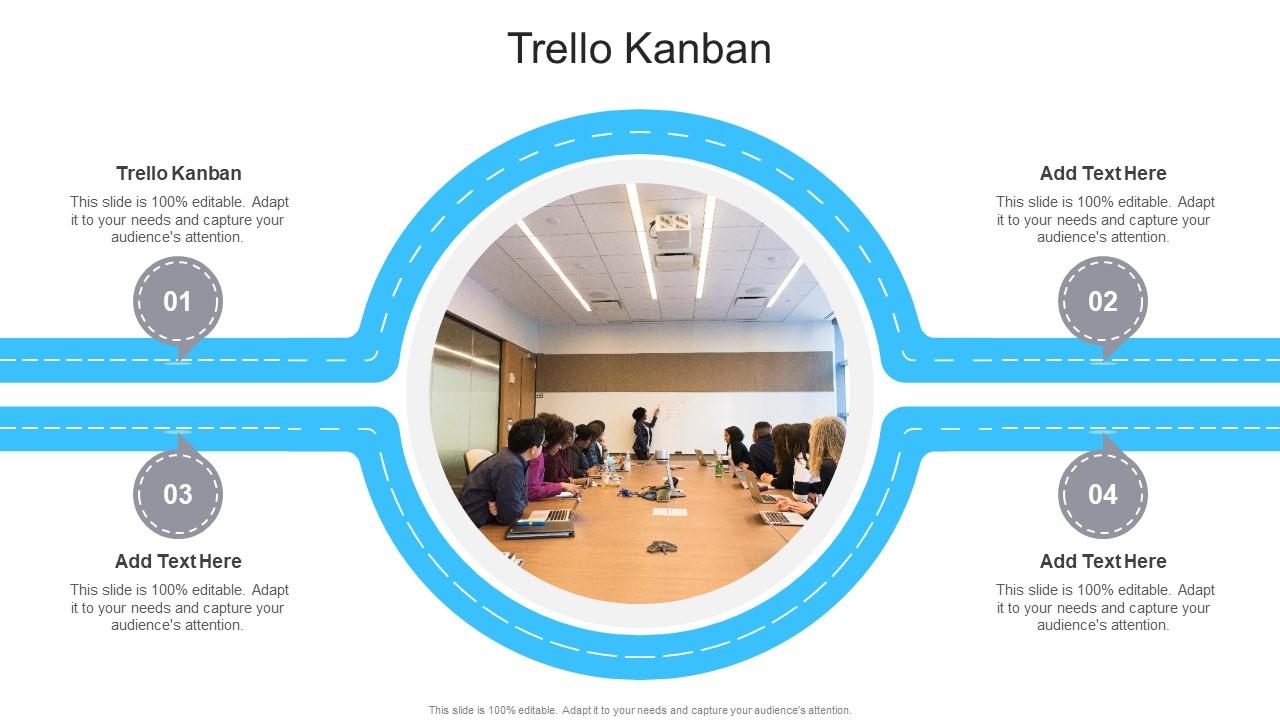 Trello Kanban

Trello Kanban
This slide is 100% editable. Adapt it to your needs and capture your audience's attention.

01

Add Text Here
This slide is 100% editable. Adapt it to your needs and capture your audience's attention.

02

03

Add Text Here
This slide is 100% editable. Adapt it to your needs and capture your audience's attention.

04

Add Text Here
This slide is 100% editable. Adapt it to your needs and capture your audience's attention.

This slide is 100% editable. Adapt it to your needs and capture your audience's attention.